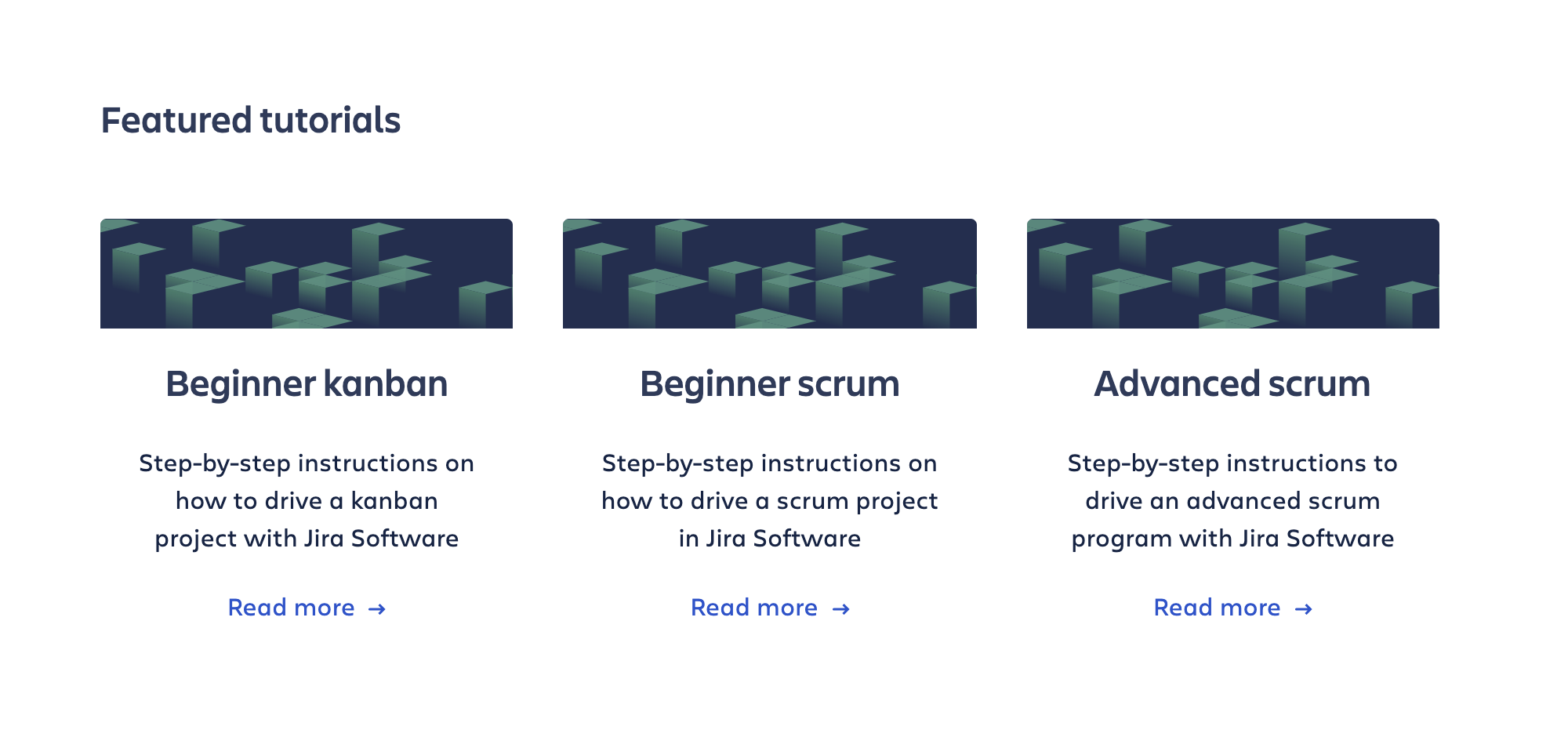 Featured tutorials

Beginner kanban

Step-by-step instructions on how to drive a kanban project with Jira Software

Read more →

Beginner scrum

Step-by-step instructions on how to drive a scrum project in Jira Software

Read more →

Advanced scrum

Step-by-step instructions to drive an advanced scrum program with Jira Software

Read more →